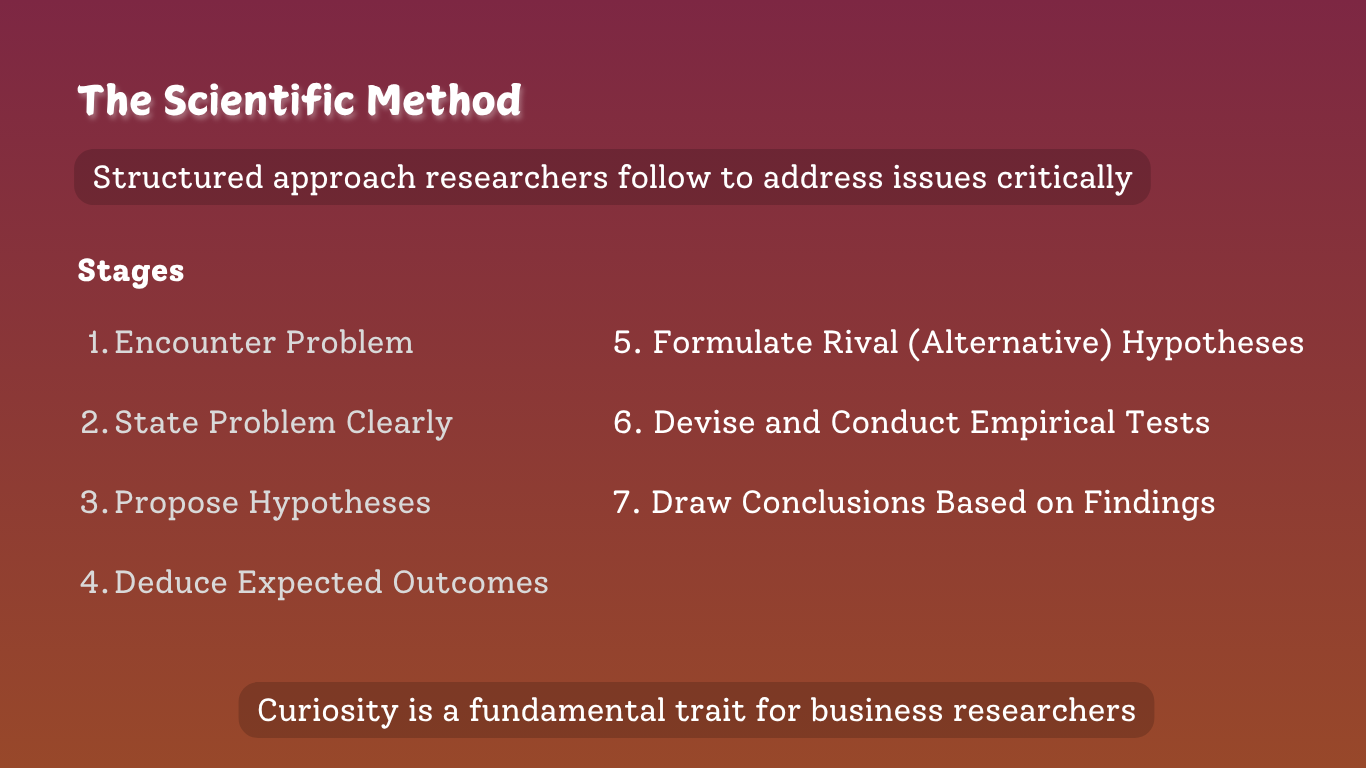 The Scientific Method

Structured approach researchers follow to address issues critically

Stages

1. Encounter Problem

2. State Problem Clearly

3. Propose Hypotheses

4. Deduce Expected Outcomes

5. Formulate Rival (Alternative) Hypotheses

6. Devise and Conduct Empirical Tests

7. Draw Conclusions Based on Findings

Curiosity is a fundamental trait for business researchers